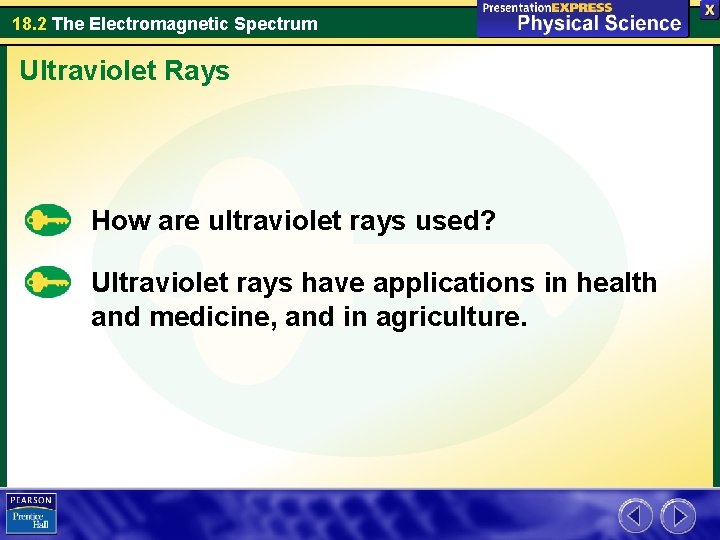 18.2 The Electromagnetic Spectrum

PresentationEXPRESS Physical Science

X

Ultraviolet Rays

How are ultraviolet rays used?

Ultraviolet rays have applications in health and medicine, and in agriculture.

PEARSON Prentice Hall